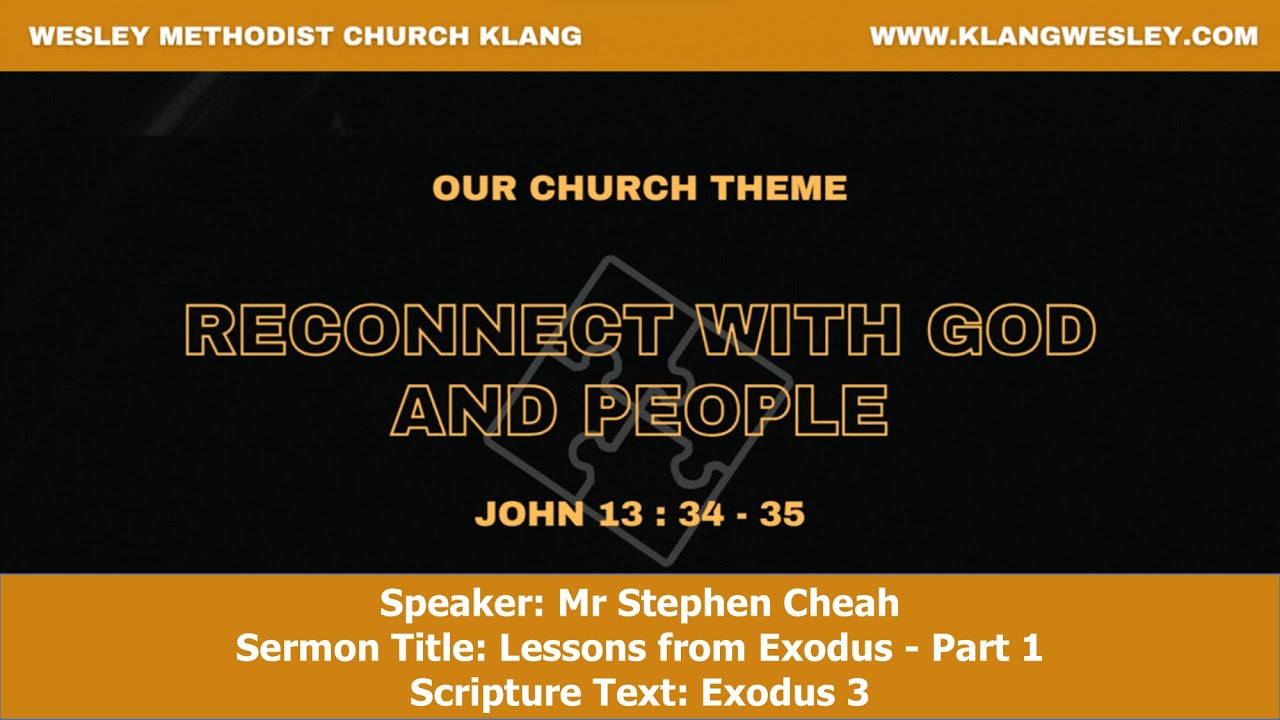 WESLEY METHODIST CHURCH KLANG
WWW.KLANGWESLEY.COM

OUR CHURCH THEME

RECONNECT WITH GOD AND PEOPLE

JOHN 13 : 34 - 35

Speaker: Mr Stephen Cheah
Sermon Title: Lessons from Exodus - Part 1
Scripture Text: Exodus 3